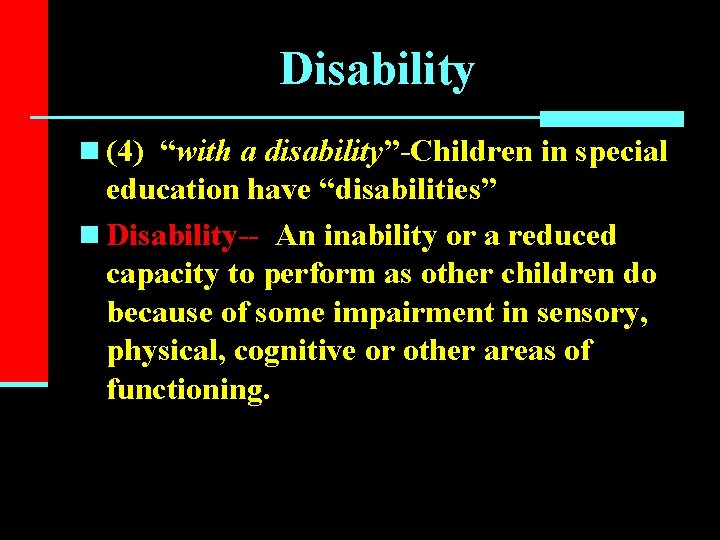 Disability

(4) “with a disability”-Children in special education have “disabilities”

Disability-- An inability or a reduced capacity to perform as other children do because of some impairment in sensory, physical, cognitive or other areas of functioning.